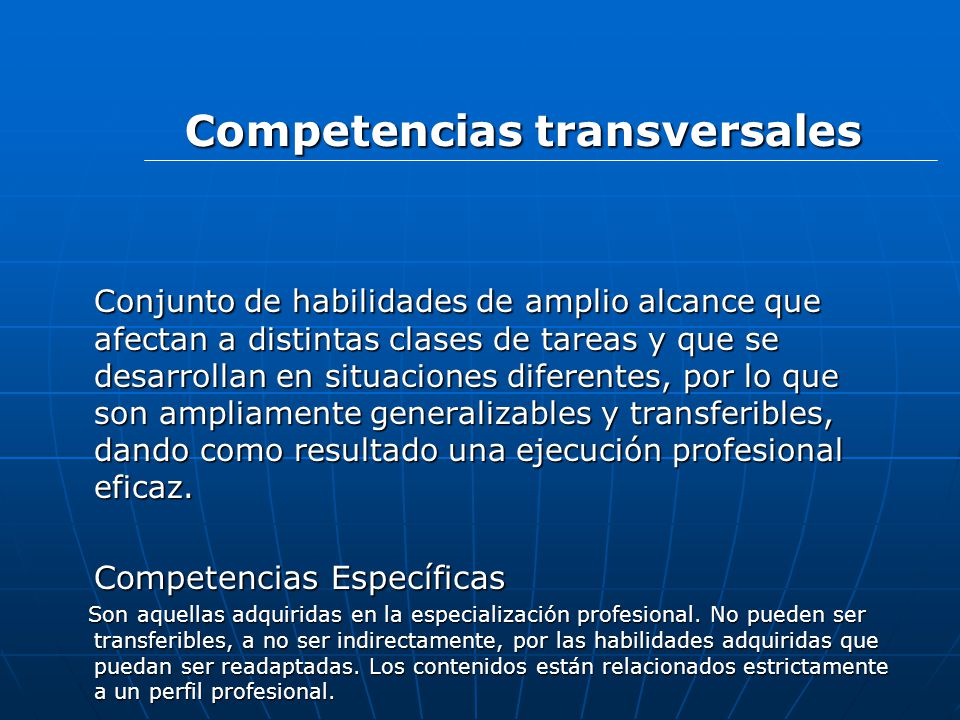 Competencias transversales

Conjunto de habilidades de amplio alcance que afectan a distintas clases de tareas y que se desarrollan en situaciones diferentes, por lo que son ampliamente generalizables y transferibles, dando como resultado una ejecución profesional eficaz.

Competencias Específicas

Son aquellas adquiridas en la especialización profesional. No pueden ser transferibles, a no ser indirectamente, por las habilidades adquiridas que puedan ser readaptadas. Los contenidos están relacionados estrictamente a un perfil profesional.